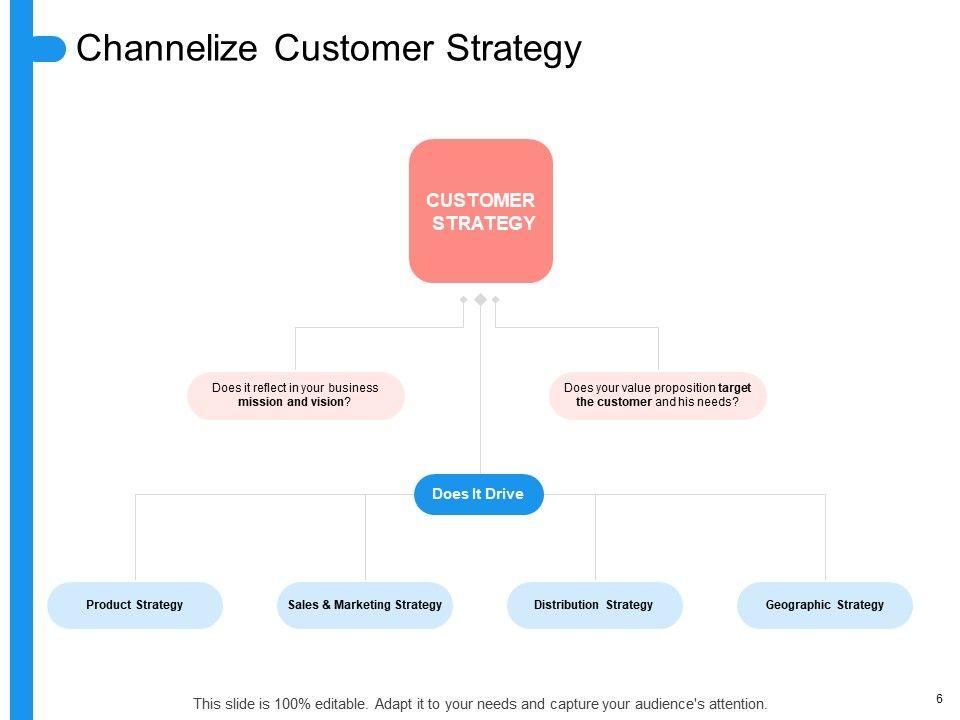 Channelize Customer Strategy

CUSTOMER STRATEGY

Does it reflect in your business mission and vision?

Does your value proposition target the customer and his needs?

Does It Drive

Product Strategy

Sales & Marketing Strategy

Distribution Strategy

Geographic Strategy

This slide is 100% editable. Adapt it to your needs and capture your audience's attention.

6